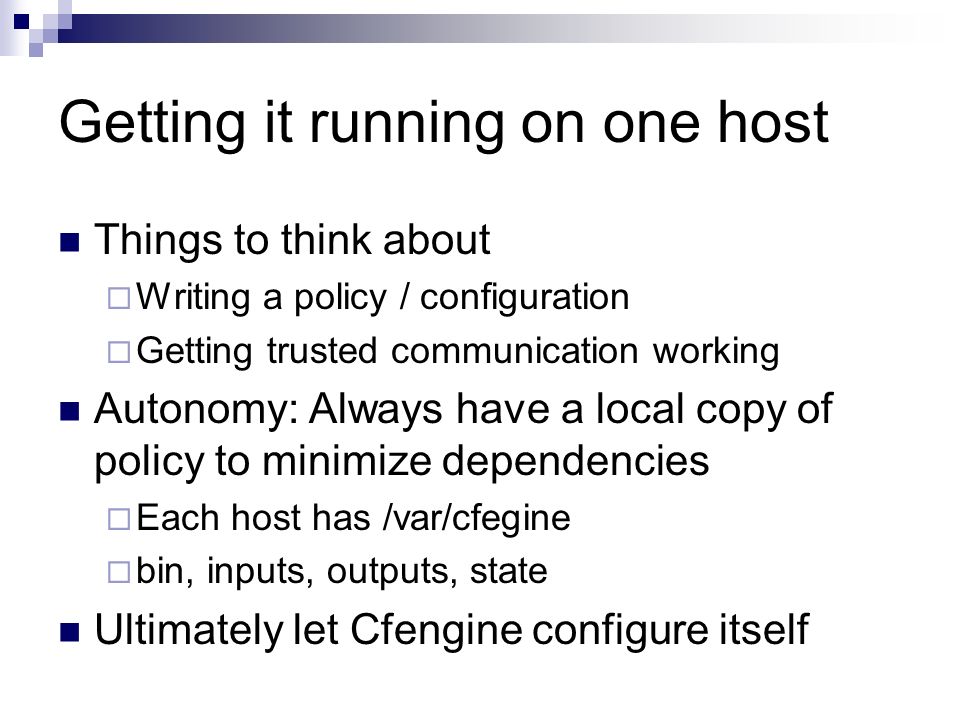 Getting it running on one host

Things to think about

Writing a policy / configuration

Getting trusted communication working

Autonomy: Always have a local copy of policy to minimize dependencies

Each host has /var/cfegine

bin, inputs, outputs, state

Ultimately let Cfengine configure itself